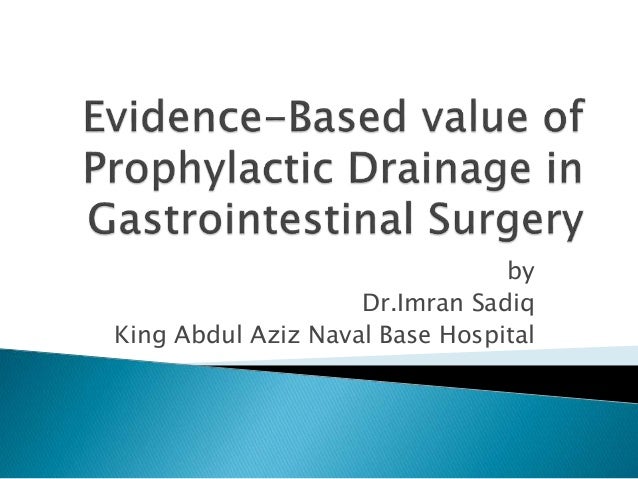 Evidence-Based value of Prophylactic Drainage in Gastrointestinal Surgery

by
Dr.Imran Sadiq
King Abdul Aziz Naval Base Hospital